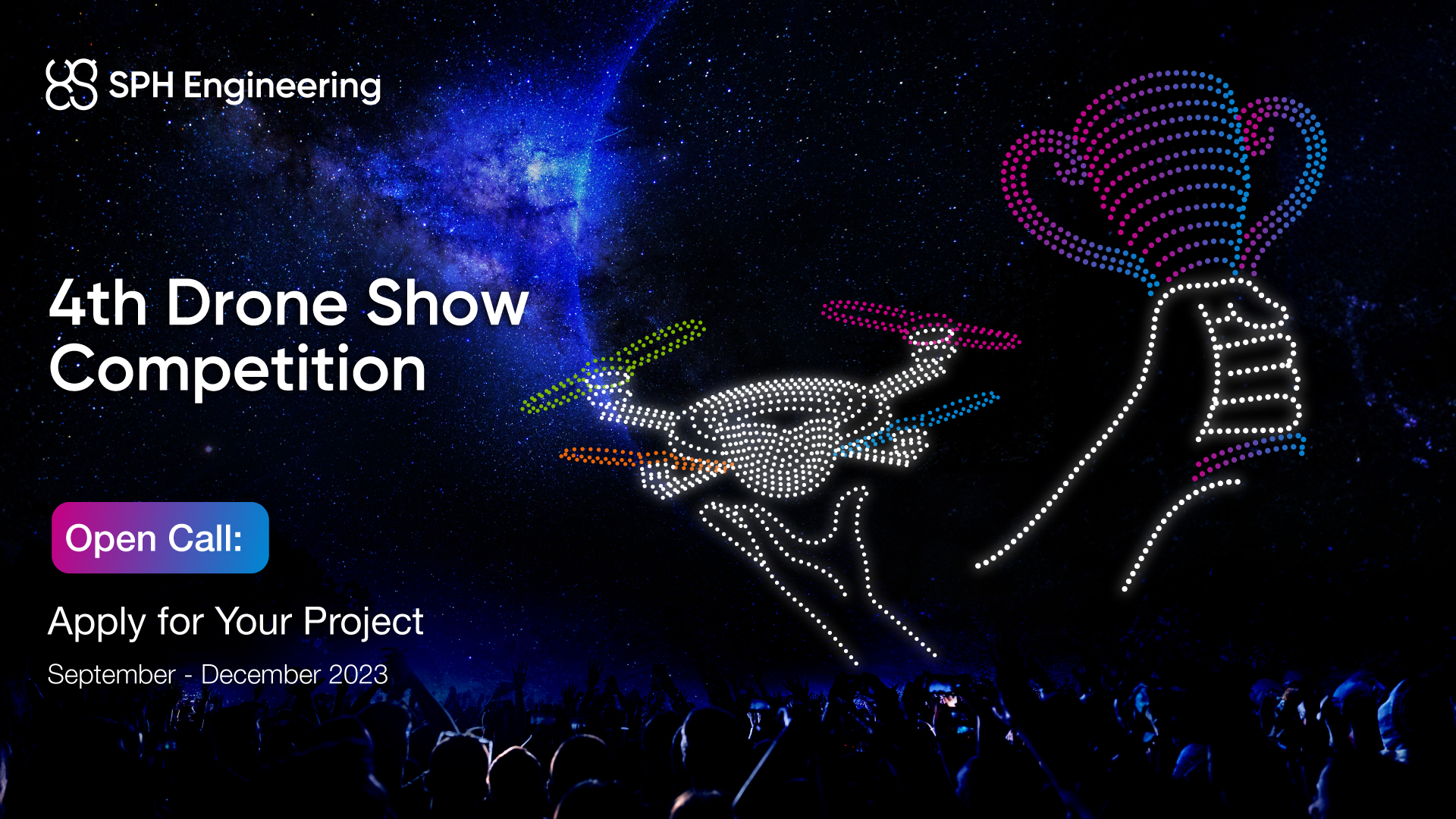 SPH Engineering

4th Drone Show Competition

Open Call:

Apply for Your Project

September - December 2023